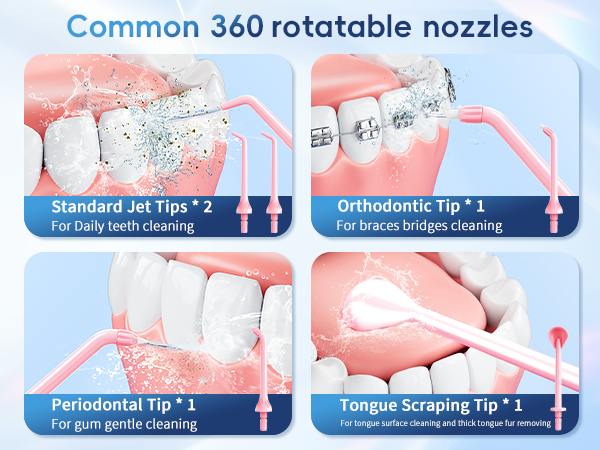 Common 360 rotatable nozzles

Standard Jet Tips * 2
For Daily teeth cleaning

Orthodontic Tip * 1
For braces bridges cleaning

Periodontal Tip * 1
For gum gentle cleaning

Tongue Scraping Tip * 1
For tongue surface cleaning and thick tongue fur removing